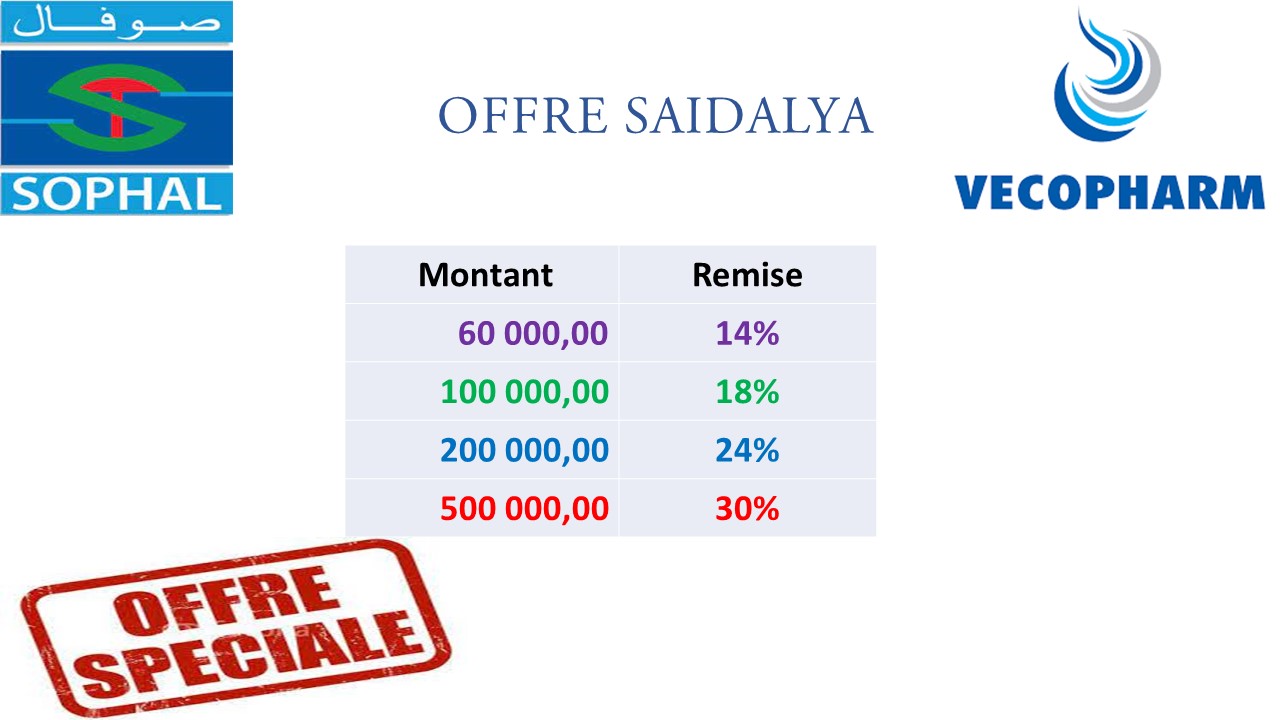 صوفال
SOPHAL

OFFRE SAIDALYA

VECOPHARM

| Montant | Remise |
|---|---|
| 60 000,00 | 14% |
| 100 000,00 | 18% |
| 200 000,00 | 24% |
| 500 000,00 | 30% |

OFFRE SPECIALE